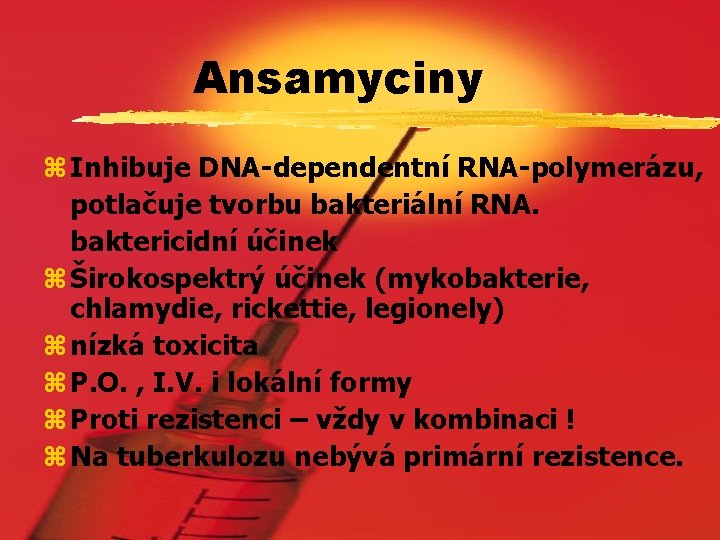 Ansamyciny

⌘ Inhibuje DNA-dependentní RNA-polymerázu, potlačuje tvorbu bakteriální RNA. baktericidní účinek

⌘ Širokospektrý účinek (mykobakterie, chlamydie, rickettie, legionely)

⌘ nízká toxicita

⌘ P.O. , I.V. i lokální formy

⌘ Proti rezistenci – vždy v kombinaci !

⌘ Na tuberkulozu nebývá primární rezistence.